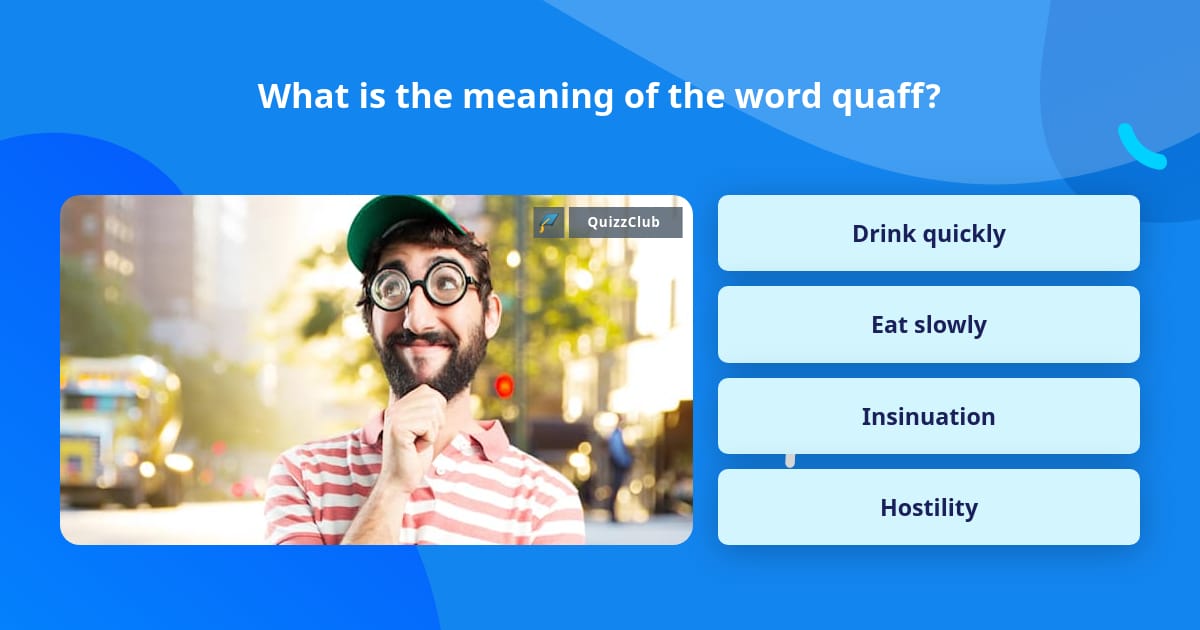 What is the meaning of the word quaff?

QuizzClub

Drink quickly

Eat slowly

Insinuation

Hostility